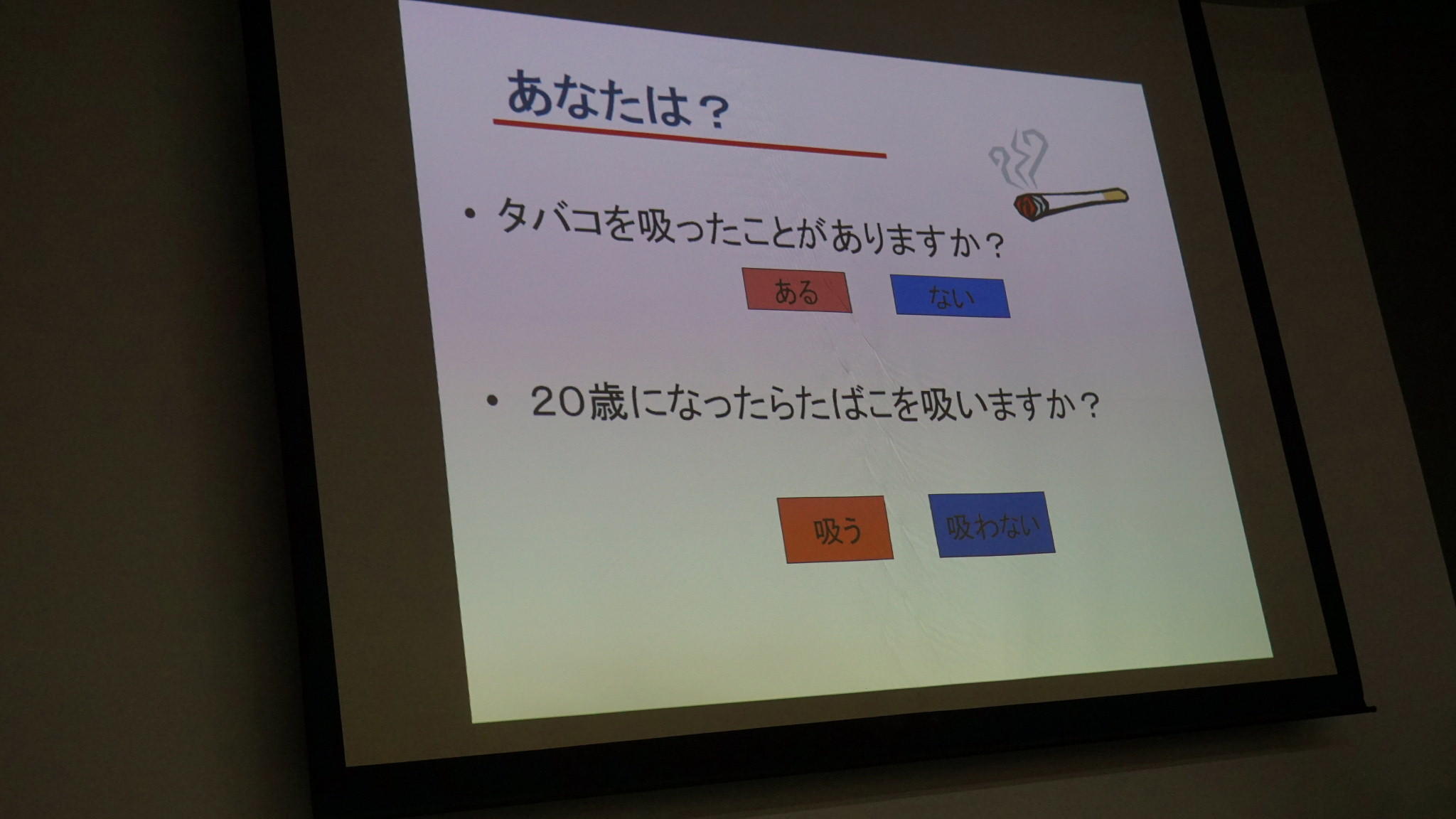 あなたは？

• タバコを吸ったことがありますか？

ある　ない

• 20歳になったらたばこを吸いますか？

吸う　吸わない